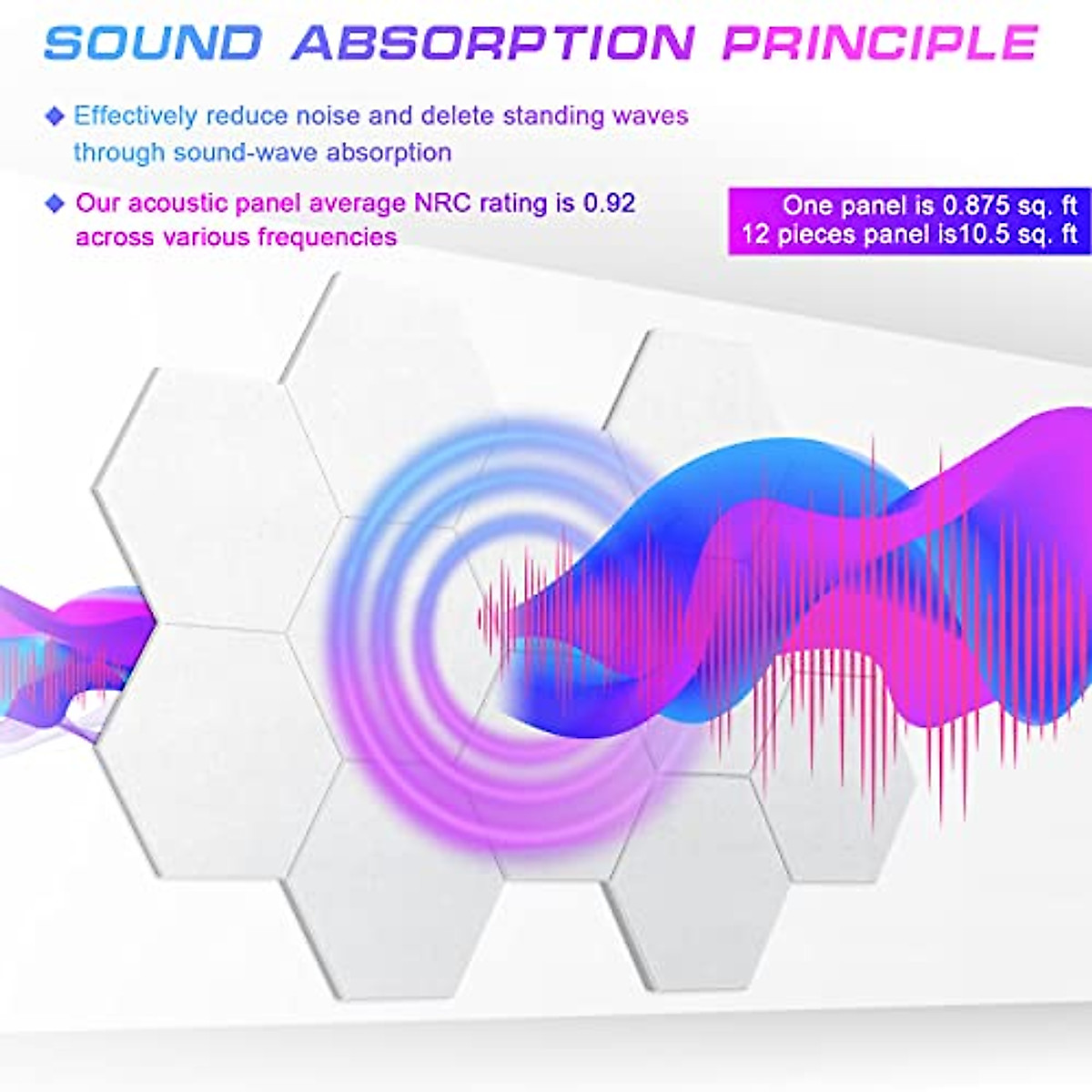 SOUND ABSORPTION PRINCIPLE

◆ Effectively reduce noise and delete standing waves through sound-wave absorption

◆ Our acoustic panel average NRC rating is 0.92 across various frequencies

One panel is 0.875 sq. ft
12 pieces panel is10.5 sq. ft